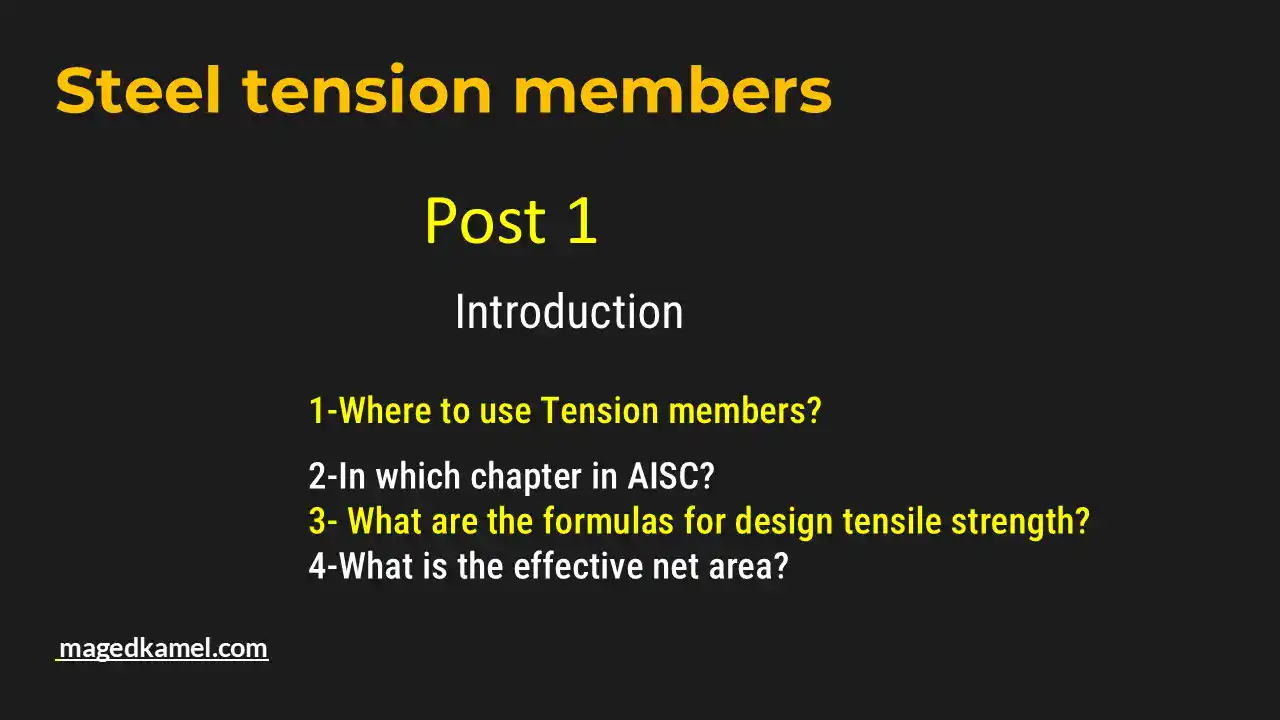 Steel tension members

Post 1

Introduction

1-Where to use Tension members?

2-In which chapter in AISC?
3- What are the formulas for design tensile strength?
4-What is the effective net area?

magedkamel.com